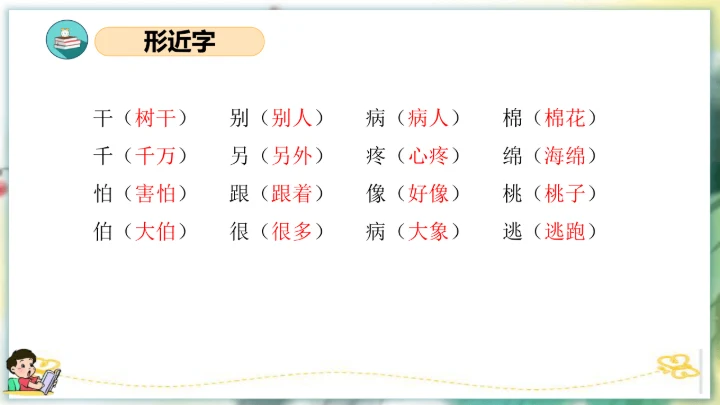 形近字

干（树干） 别（别人） 病（病人） 棉（棉花）
千（千万） 另（另外） 疼（心疼） 绵（海绵）
怕（害怕） 跟（跟着） 像（好像） 桃（桃子）
伯（大伯） 很（很多） 病（大象） 逃（逃跑）